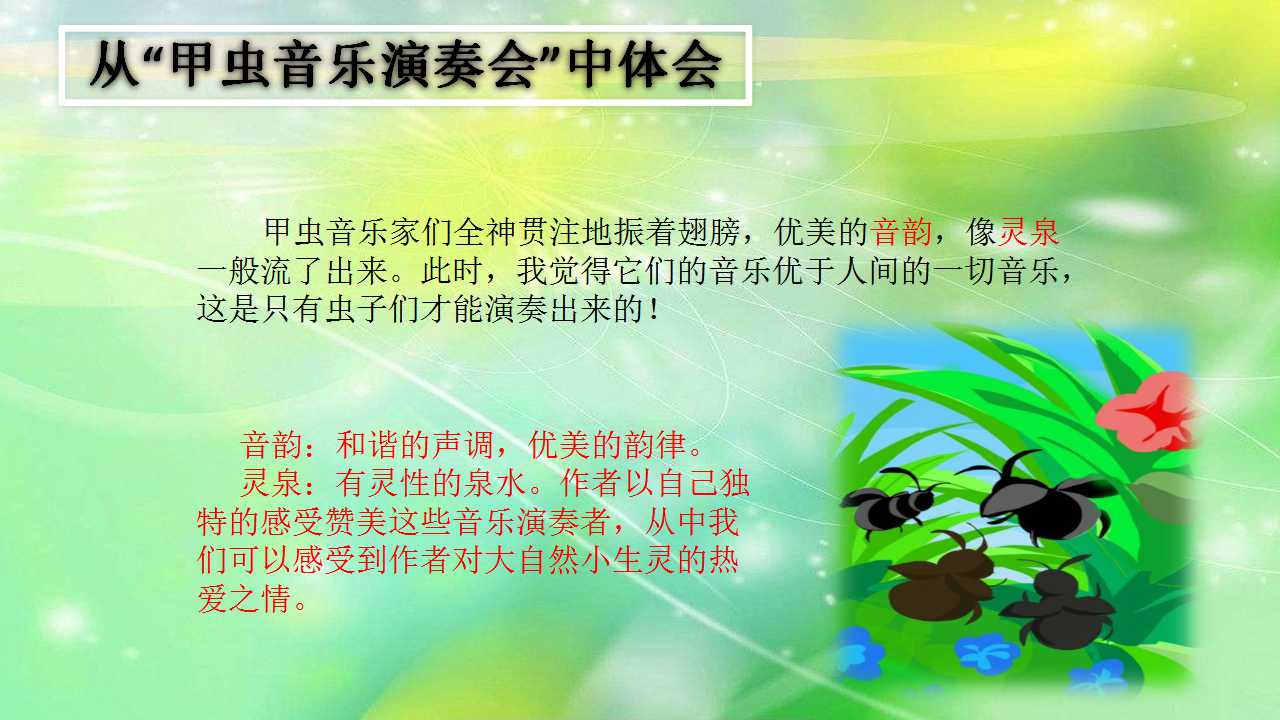 从“甲虫音乐演奏会”中体会

甲虫音乐家们全神贯注地振着翅膀，优美的音韵，像灵泉一般流了出来。此时，我觉得它们的音乐优于人间的一切音乐，这是只有虫子们才能演奏出来的！

音韵：和谐的声调，优美的韵律。

灵泉：有灵性的泉水。作者以自己独特的感受赞美这些音乐演奏者，从中我们可以感受到作者对大自然小生灵的热爱之情。